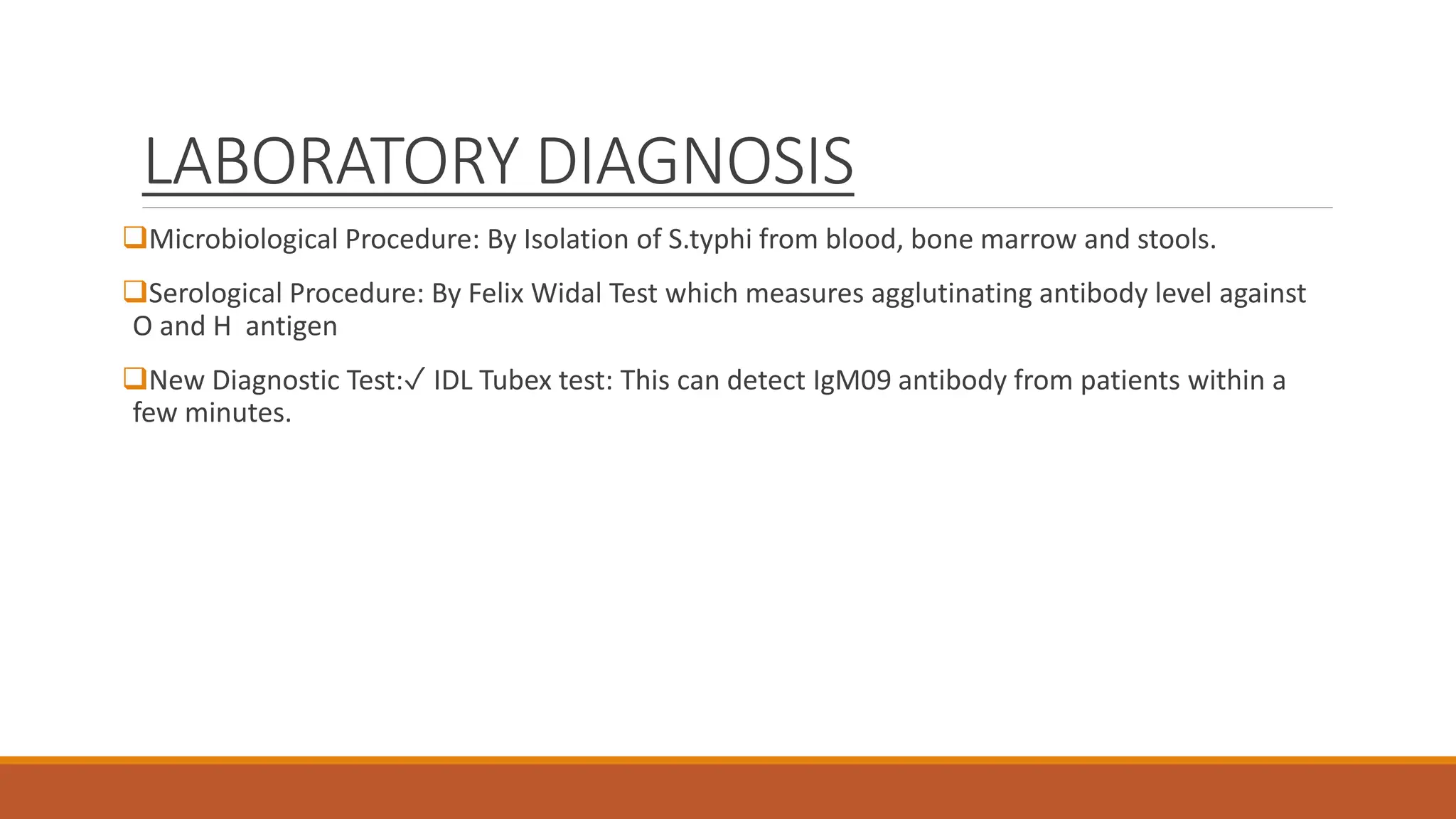 LABORATORY DIAGNOSIS

❑Microbiological Procedure: By Isolation of S.typhi from blood, bone marrow and stools.

❑Serological Procedure: By Felix Widal Test which measures agglutinating antibody level against O and H  antigen

❑New Diagnostic Test:✓ IDL Tubex test: This can detect IgM09 antibody from patients within a few minutes.